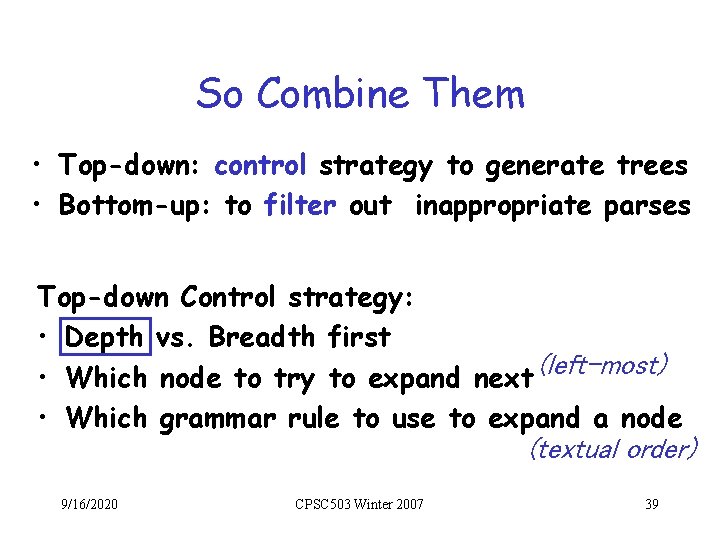 So Combine Them

• Top-down: control strategy to generate trees
• Bottom-up: to filter out inappropriate parses

Top-down Control strategy:
• Depth vs. Breadth first
• Which node to try to expand next (left-most)
• Which grammar rule to use to expand a node (textual order)

9/16/2020 CPSC503 Winter 2007 39